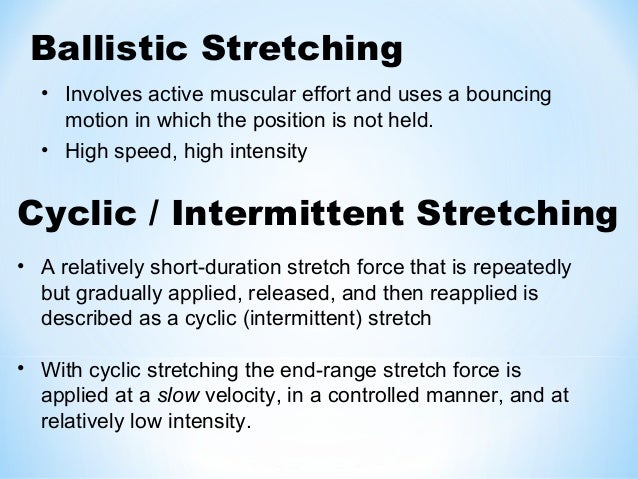 Ballistic Stretching

• Involves active muscular effort and uses a bouncing motion in which the position is not held.

• High speed, high intensity

Cyclic / Intermittent Stretching

• A relatively short-duration stretch force that is repeatedly but gradually applied, released, and then reapplied is described as a cyclic (intermittent) stretch

• With cyclic stretching the end-range stretch force is applied at a slow velocity, in a controlled manner, and at relatively low intensity.